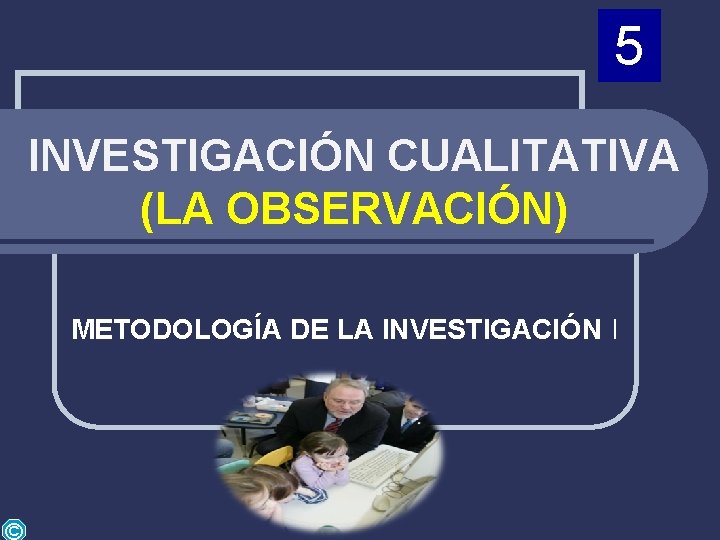 5

INVESTIGACIÓN CUALITATIVA
(LA OBSERVACIÓN)

METODOLOGÍA DE LA INVESTIGACIÓN I

©